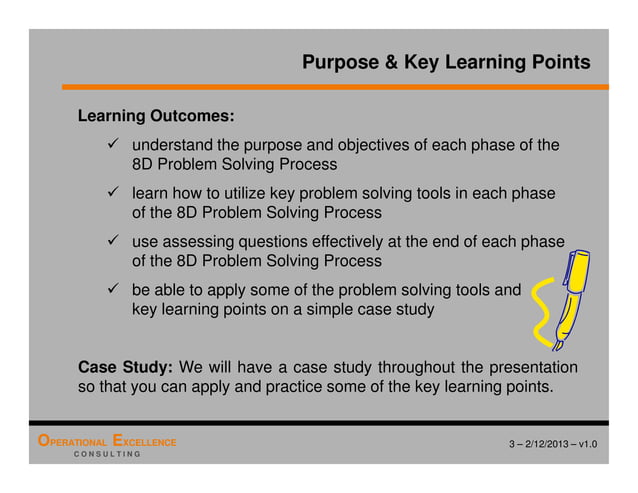 Purpose & Key Learning Points

Learning Outcomes:

✓ understand the purpose and objectives of each phase of the 8D Problem Solving Process

✓ learn how to utilize key problem solving tools in each phase of the 8D Problem Solving Process

✓ use assessing questions effectively at the end of each phase of the 8D Problem Solving Process

✓ be able to apply some of the problem solving tools and key learning points on a simple case study

Case Study: We will have a case study throughout the presentation so that you can apply and practice some of the key learning points.

OPERATIONAL EXCELLENCE
CONSULTING

3 – 2/12/2013 – v1.0